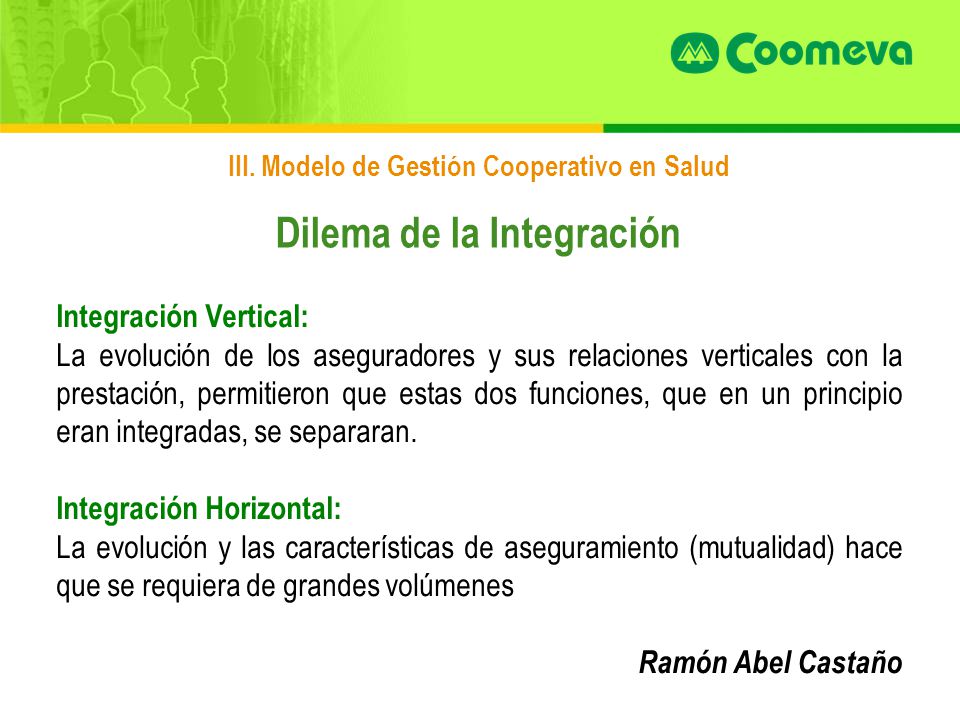 Coomeva

III. Modelo de Gestión Cooperativo en Salud

Dilema de la Integración

Integración Vertical:
La evolución de los aseguradores y sus relaciones verticales con la prestación, permitieron que estas dos funciones, que en un principio eran integradas, se separaran.

Integración Horizontal:
La evolución y las características de aseguramiento (mutualidad) hace que se requiera de grandes volúmenes

Ramón Abel Castaño